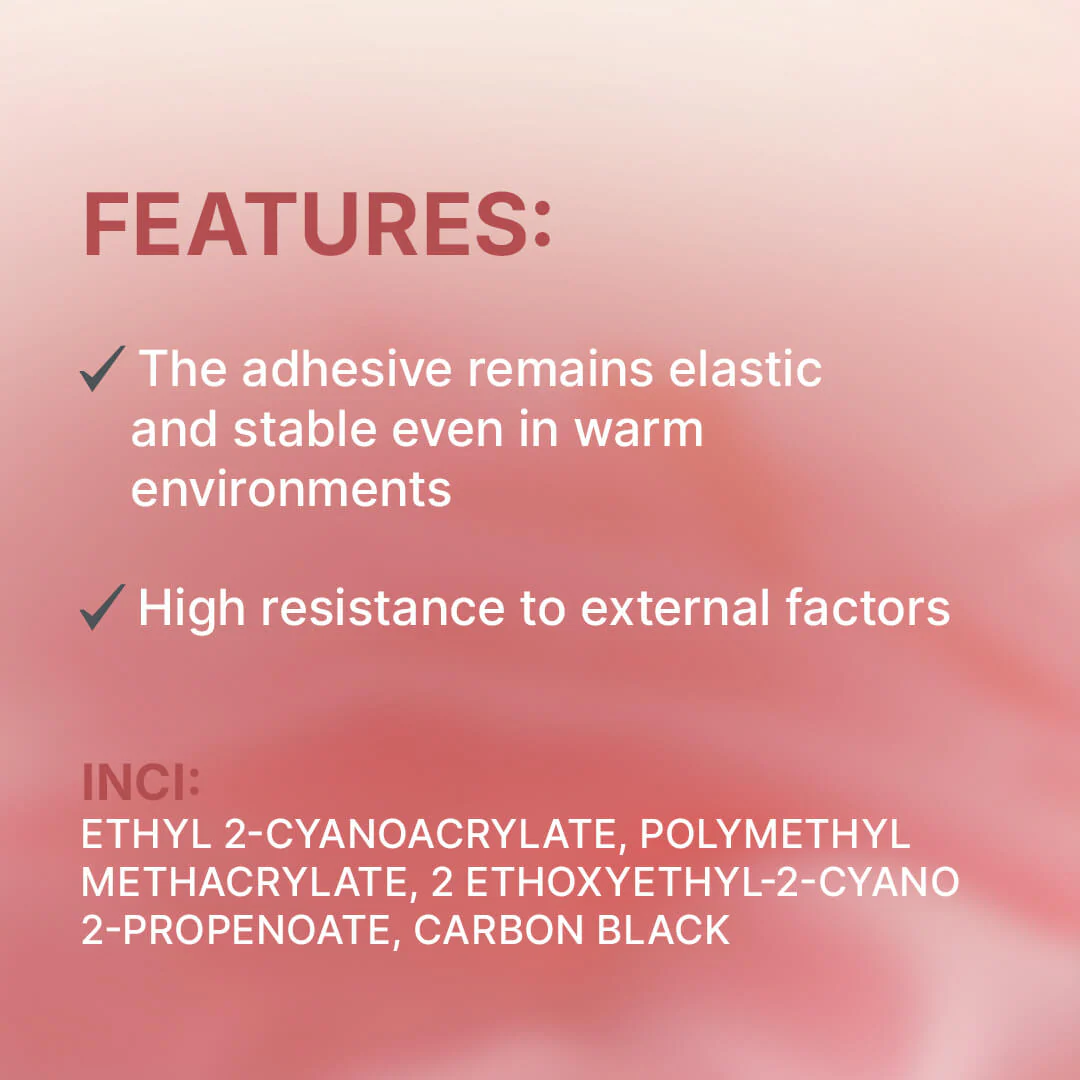 FEATURES:

✓ The adhesive remains elastic and stable even in warm environments

✓ High resistance to external factors

INCI:
ETHYL 2-CYANOACRYLATE, POLYMETHYL METHACRYLATE, 2 ETHOXYETHYL-2-CYANO 2-PROPENOATE, CARBON BLACK